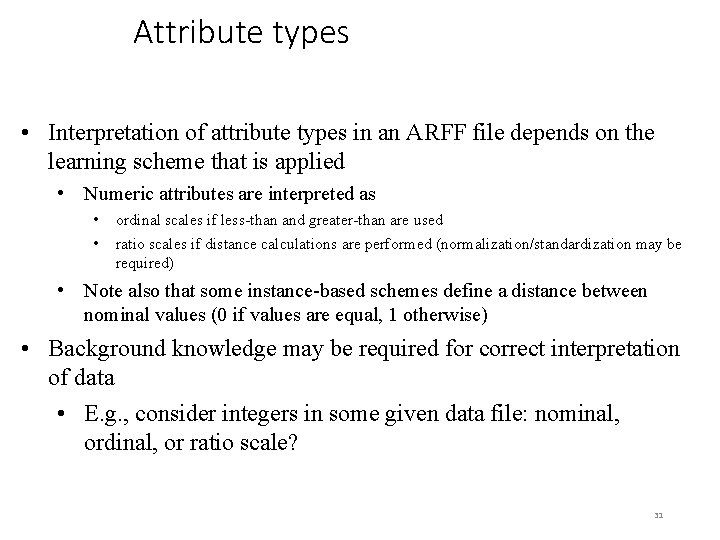 Attribute types

• Interpretation of attribute types in an ARFF file depends on the learning scheme that is applied

• Numeric attributes are interpreted as

• ordinal scales if less-than and greater-than are used

• ratio scales if distance calculations are performed (normalization/standardization may be required)

• Note also that some instance-based schemes define a distance between nominal values (0 if values are equal, 1 otherwise)

• Background knowledge may be required for correct interpretation of data

• E.g., consider integers in some given data file: nominal, ordinal, or ratio scale?

31